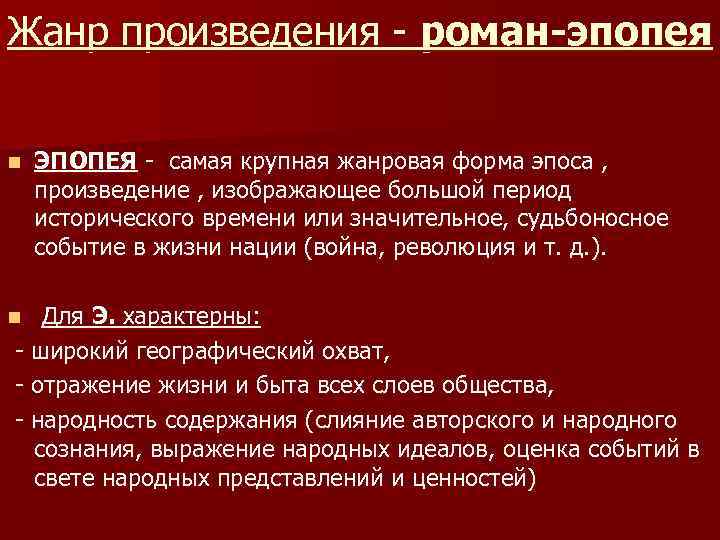 Жанр произведения - роман-эпопея

ЭПОПЕЯ - самая крупная жанровая форма эпоса , произведение , изображающее большой период исторического времени или значительное, судьбоносное событие в жизни нации (война, революция и т. д.).

Для Э. характерны:
- широкий географический охват,
- отражение жизни и быта всех слоев общества,
- народность содержания (слияние авторского и народного сознания, выражение народных идеалов, оценка событий в свете народных представлений и ценностей)